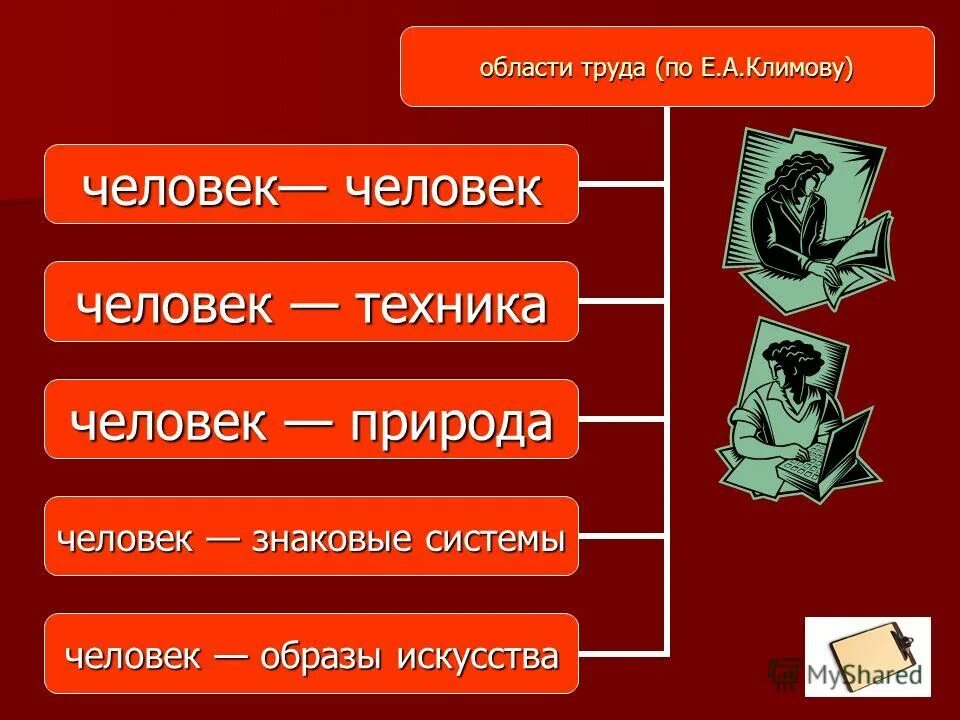 области труда (по Е.А.Климову)

человек— человек

человек — техника

человек — природа

человек — знаковые системы

человек — образы искусства

MyShared